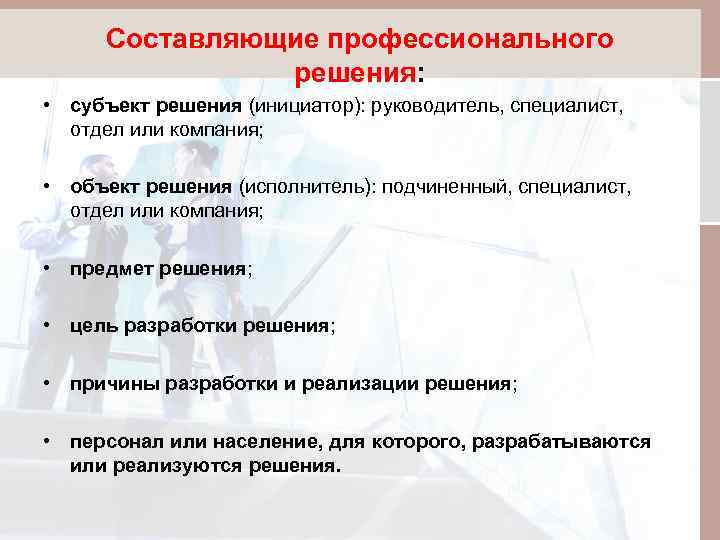 Составляющие профессионального решения:

• субъект решения (инициатор): руководитель, специалист, отдел или компания;

• объект решения (исполнитель): подчиненный, специалист, отдел или компания;

• предмет решения;

• цель разработки решения;

• причины разработки и реализации решения;

• персонал или население, для которого, разрабатываются или реализуются решения.